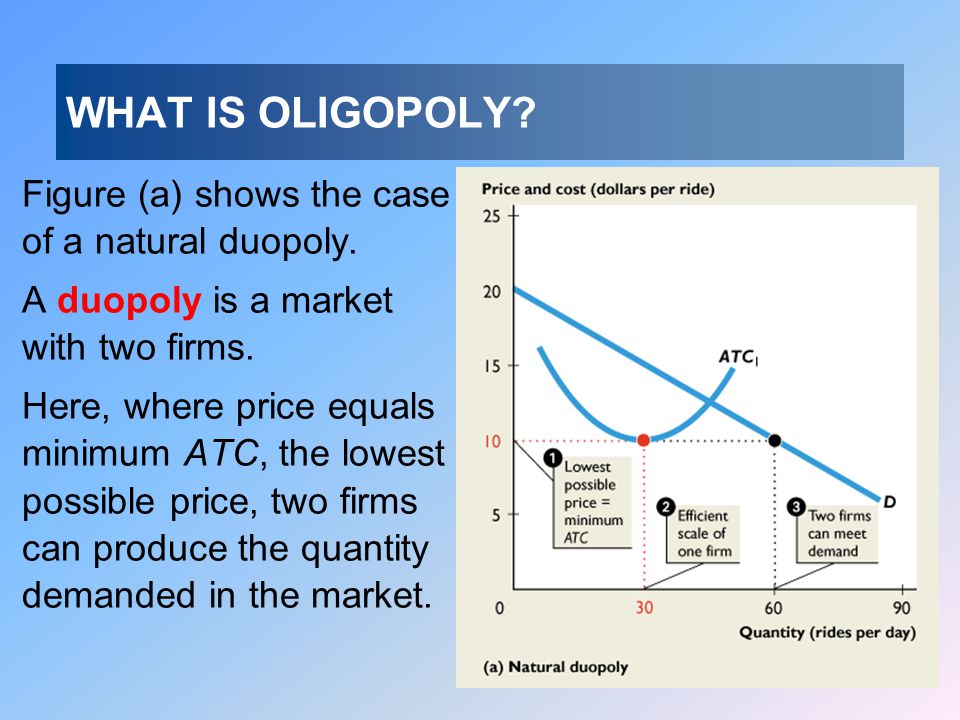 WHAT IS OLIGOPOLY?

Figure (a) shows the case of a natural duopoly.

A duopoly is a market with two firms.

Here, where price equals minimum ATC, the lowest possible price, two firms can produce the quantity demanded in the market.

Price and cost (dollars per ride)

25

20

15

10

5

0

$ATC_1$

D

1 Lowest possible price = minimum ATC

2 Efficient scale of one firm

3 Two firms can meet demand

30

60

90

Quantity (rides per day)

(a) Natural duopoly